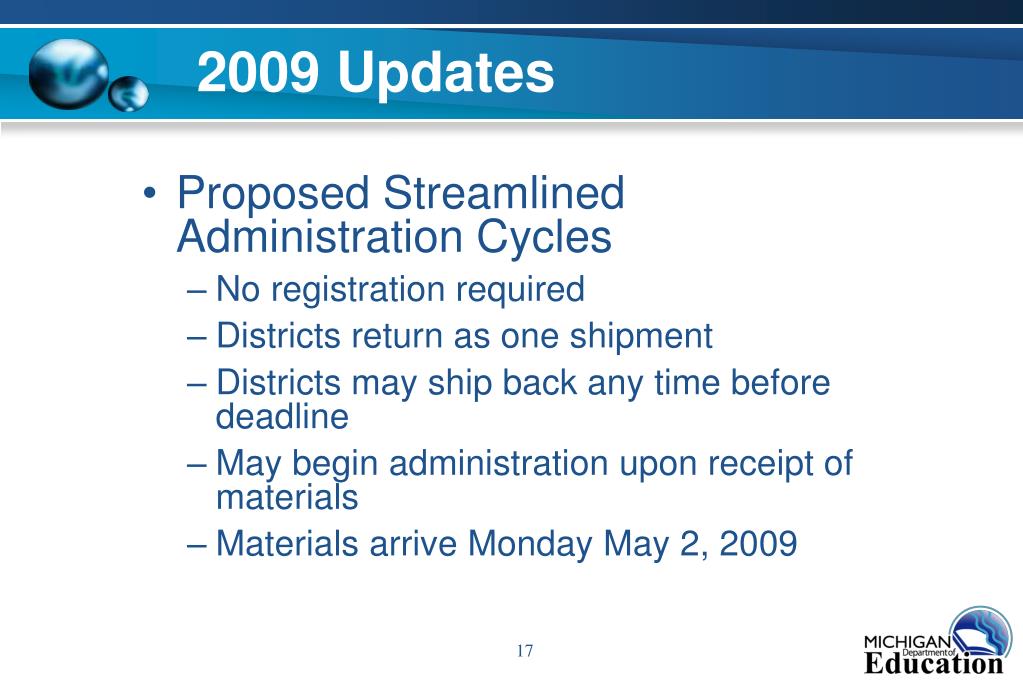 2009 Updates

• Proposed Streamlined Administration Cycles
– No registration required
– Districts return as one shipment
– Districts may ship back any time before deadline
– May begin administration upon receipt of materials
– Materials arrive Monday May 2, 2009

17

MICHIGAN Department of Education